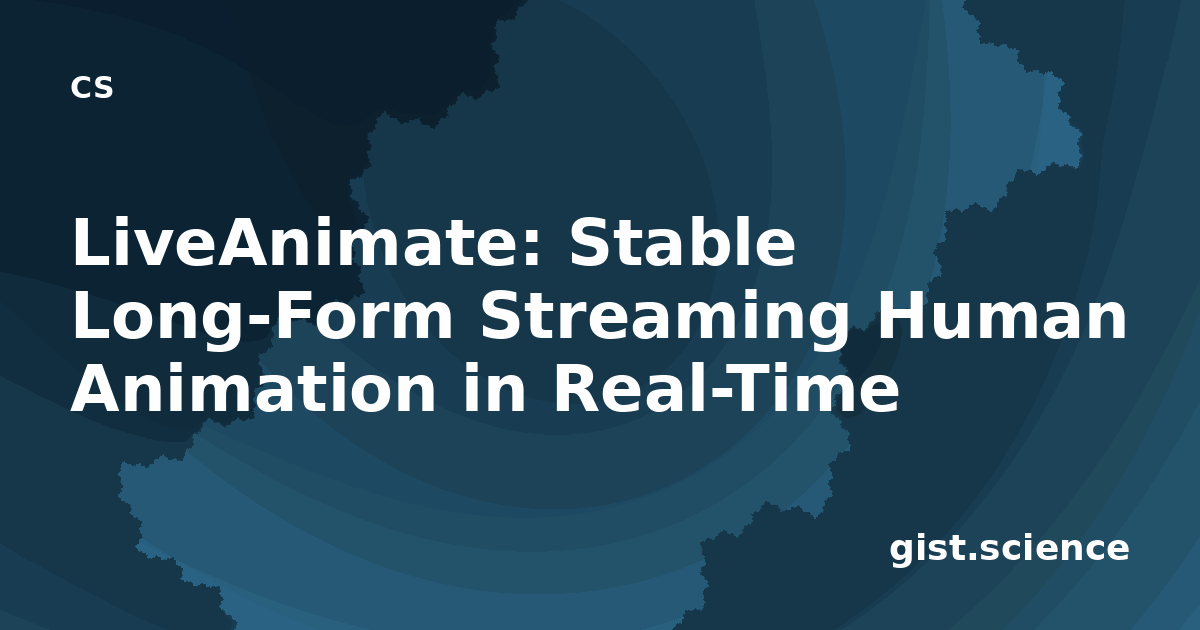 CS

LiveAnimate: Stable Long-Form Streaming Human Animation in Real-Time

gist.science